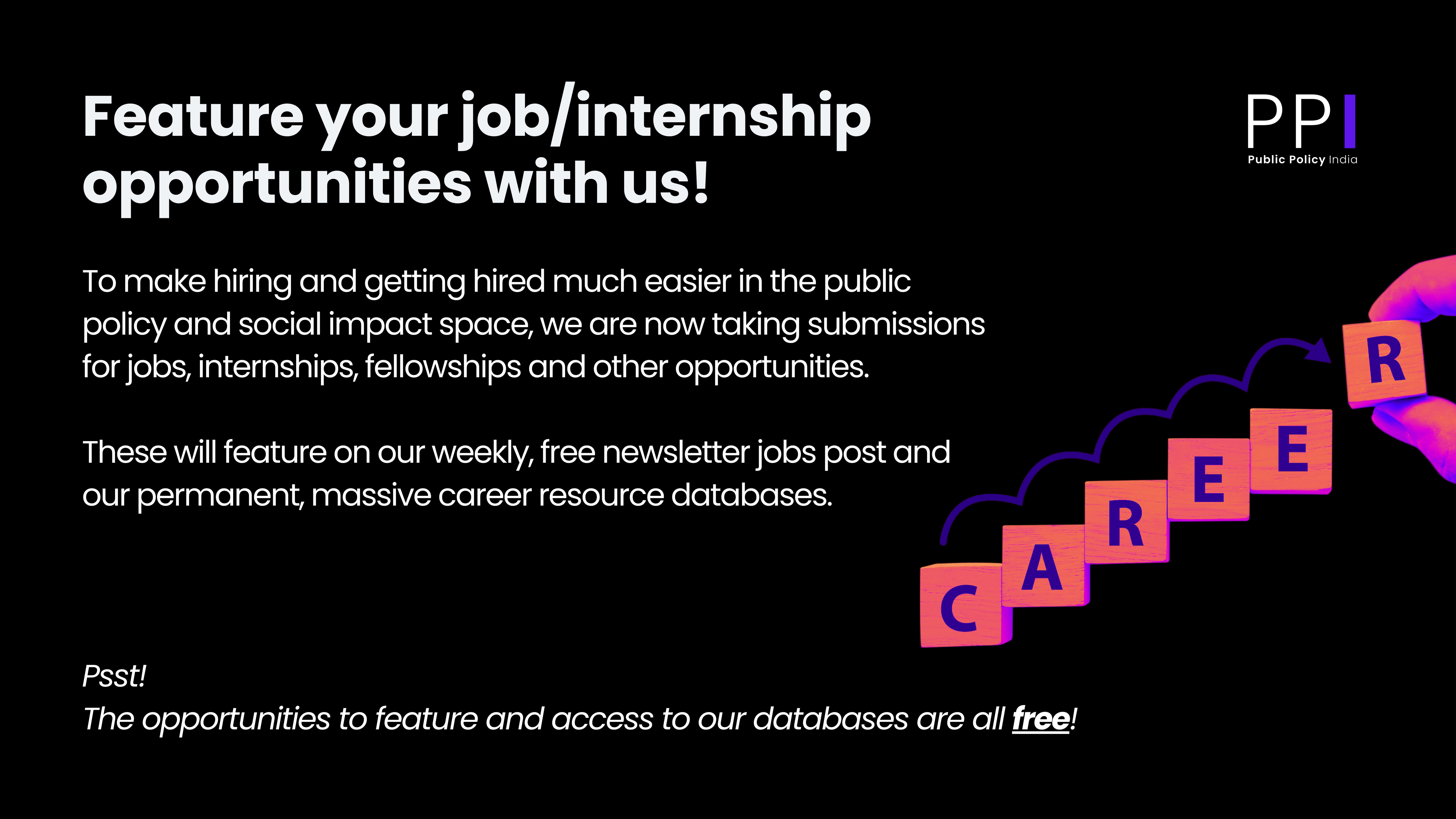 Feature your job/internship opportunities with us!

PPI
Public Policy India

To make hiring and getting hired much easier in the public policy and social impact space, we are now taking submissions for jobs, internships, fellowships and other opportunities.

These will feature on our weekly, free newsletter jobs post and our permanent, massive career resource databases.

C A R E E R

Psst!
The opportunities to feature and access to our databases are all free!